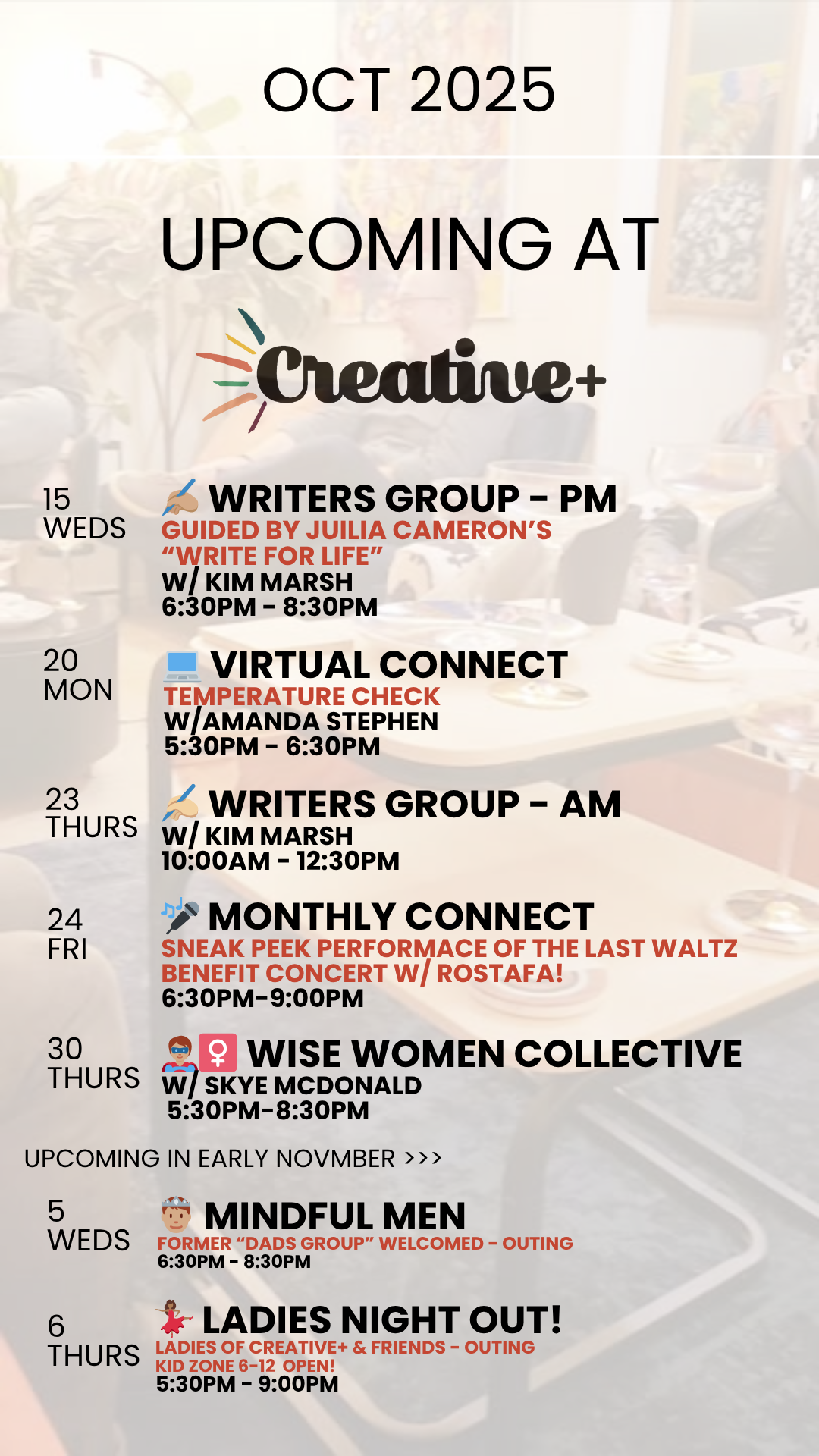 OCT 2025

UPCOMING AT

Creative+

15
WEDS

WRITERS GROUP - PM
GUIDED BY JUILIA CAMERON'S "WRITE FOR LIFE"
W/ KIM MARSH
6:30PM - 8:30PM

20
MON

VIRTUAL CONNECT
TEMPERATURE CHECK
W/AMANDA STEPHEN
5:30PM - 6:30PM

23
THURS

WRITERS GROUP - AM
W/ KIM MARSH
10:00AM - 12:30PM

24
FRI

MONTHLY CONNECT
SNEAK PEEK PERFORMACE OF THE LAST WALTZ BENEFIT CONCERT W/ ROSTAFA!
6:30PM-9:00PM

30
THURS

WISE WOMEN COLLECTIVE
W/ SKYE MCDONALD
5:30PM-8:30PM

UPCOMING IN EARLY NOVMBER >>>

5
WEDS

MINDFUL MEN
FORMER "DADS GROUP" WELCOMED - OUTING
6:30PM - 8:30PM

6
THURS

LADIES NIGHT OUT!
LADIES OF CREATIVE+ & FRIENDS - OUTING
KID ZONE 6-12 OPEN!
5:30PM - 9:00PM